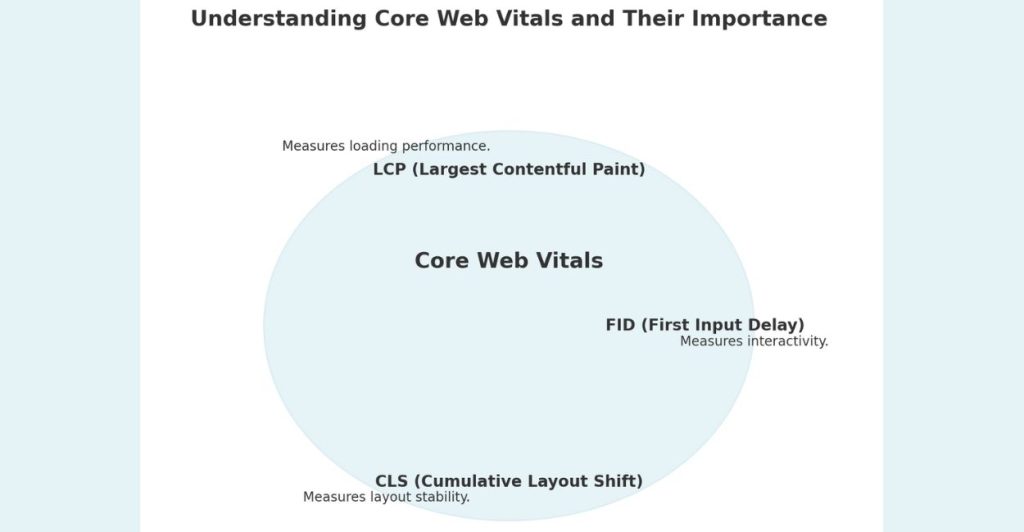 Understanding Core Web Vitals and Their Importance

Measures loading performance.
LCP (Largest Contentful Paint)

Core Web Vitals

FID (First Input Delay)
Measures interactivity.

CLS (Cumulative Layout Shift)
Measures layout stability.